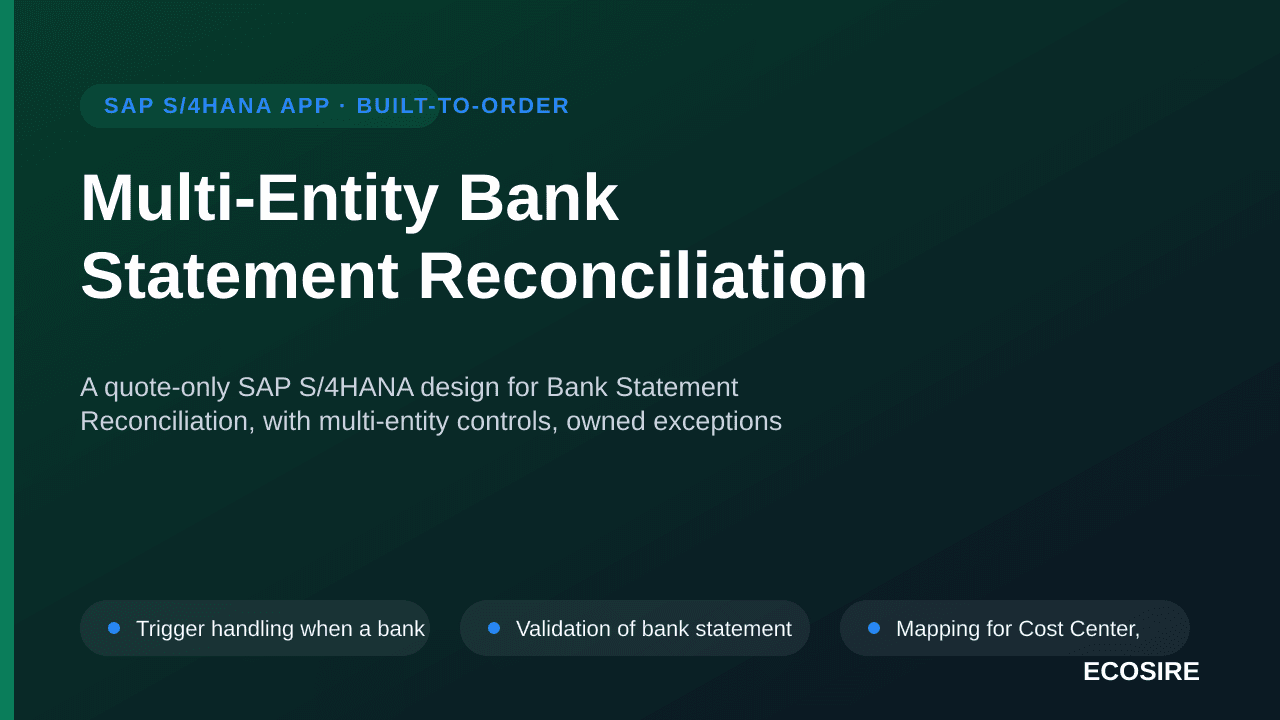 SAP S/4HANA APP · BUILT-TO-ORDER

Multi-Entity Bank Statement Reconciliation

A quote-only SAP S/4HANA design for Bank Statement Reconciliation, with multi-entity controls, owned exceptions

Trigger handling when a bank

Validation of bank statement

Mapping for Cost Center,

ECOSIRE